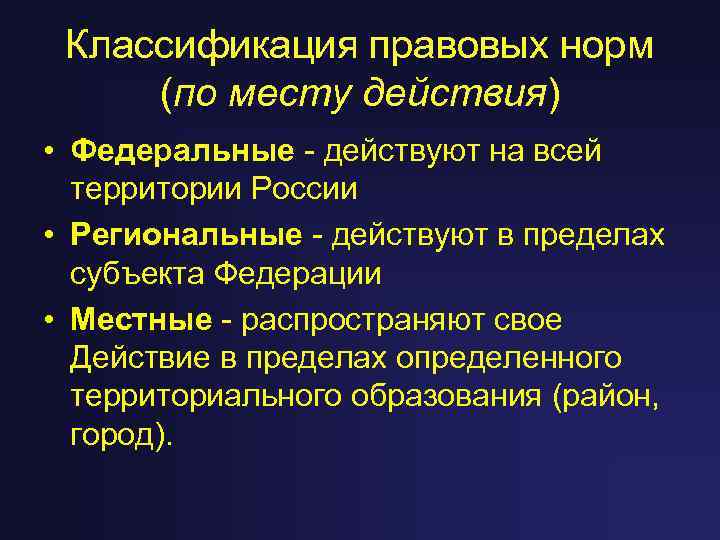 Классификация правовых норм (по месту действия)

• Федеральные - действуют на всей территории России

• Региональные - действуют в пределах субъекта Федерации

• Местные - распространяют свое Действие в пределах определенного территориального образования (район, город).